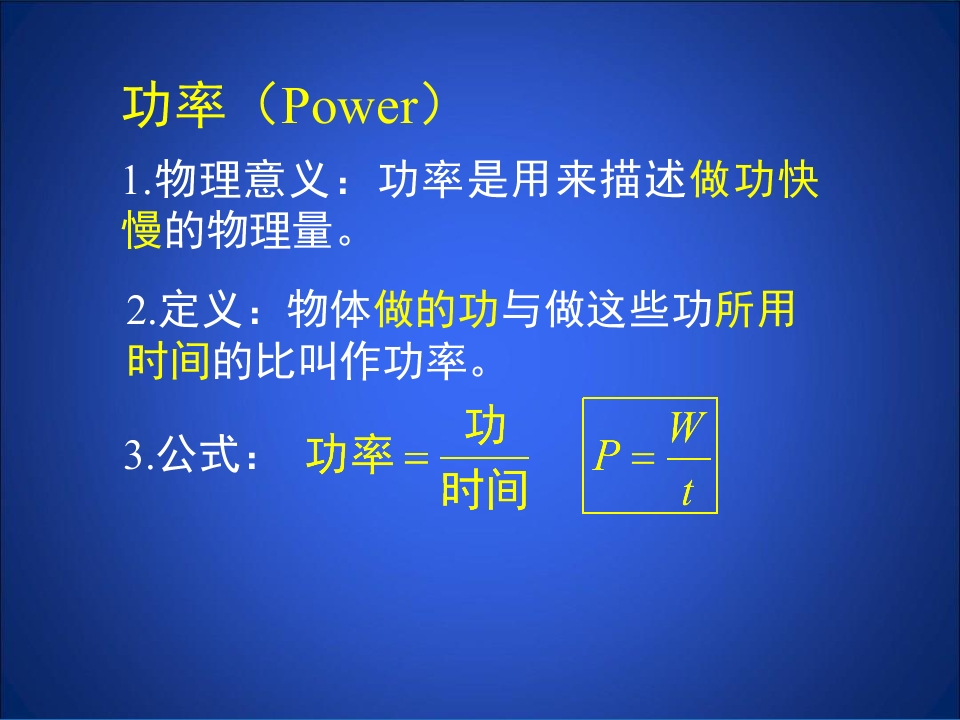 功率（Power）

1.物理意义：功率是用来描述做功快慢的物理量。

2.定义：物体做的功与做这些功所用时间的比叫作功率。

3.公式： $功率=\frac{功}{时间}$ $P=\frac{W}{t}$